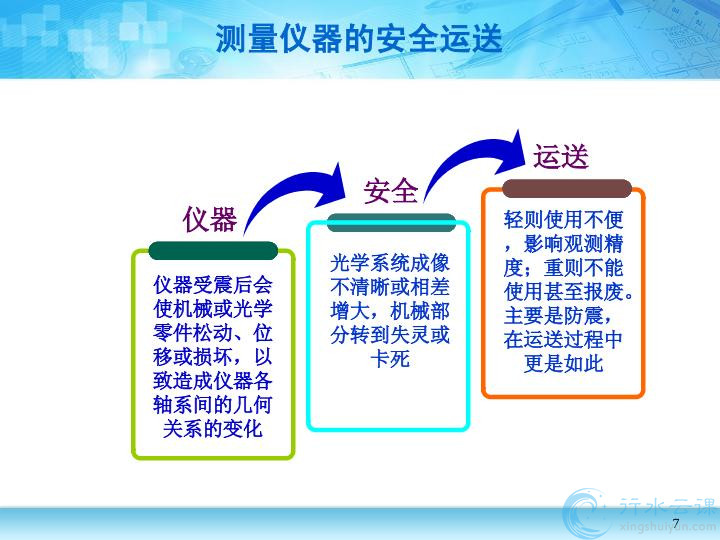 测量仪器的安全运送

仪器

仪器受震后会使机械或光学零件松动、位移或损坏，以致造成仪器各轴系间的几何关系的变化

安全

光学系统成像不清晰或相差增大，机械部分转到失灵或卡死

运送

轻则使用不便，影响观测精度；重则不能使用甚至报废。主要是防震，在运送过程中更是如此

行水云课
xingshuiyun.com

7